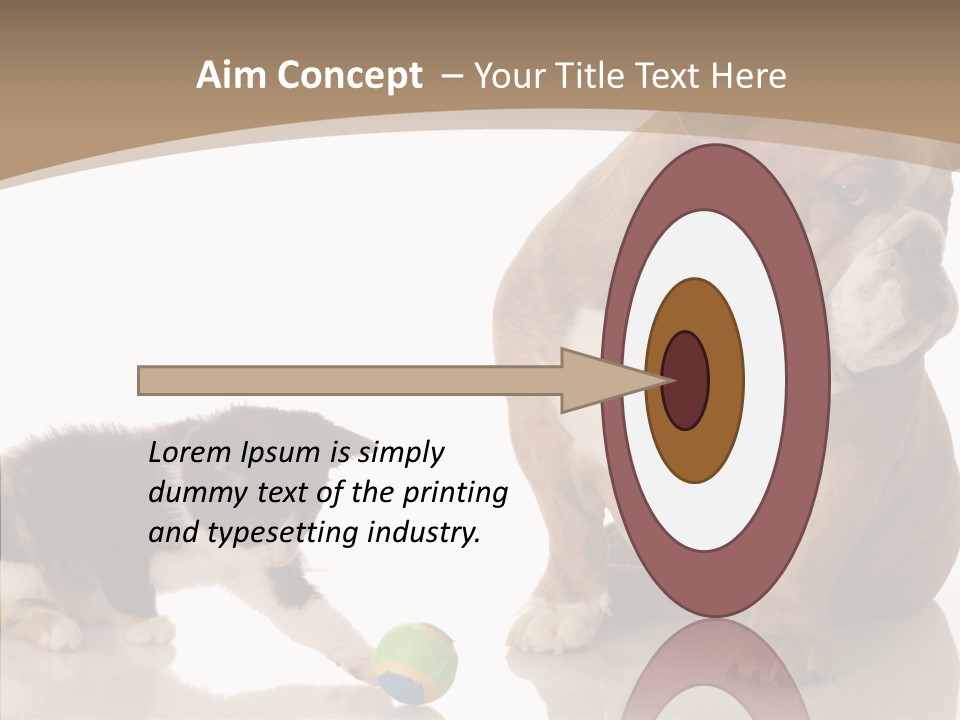 Aim Concept – Your Title Text Here

Lorem Ipsum is simply dummy text of the printing and typesetting industry.